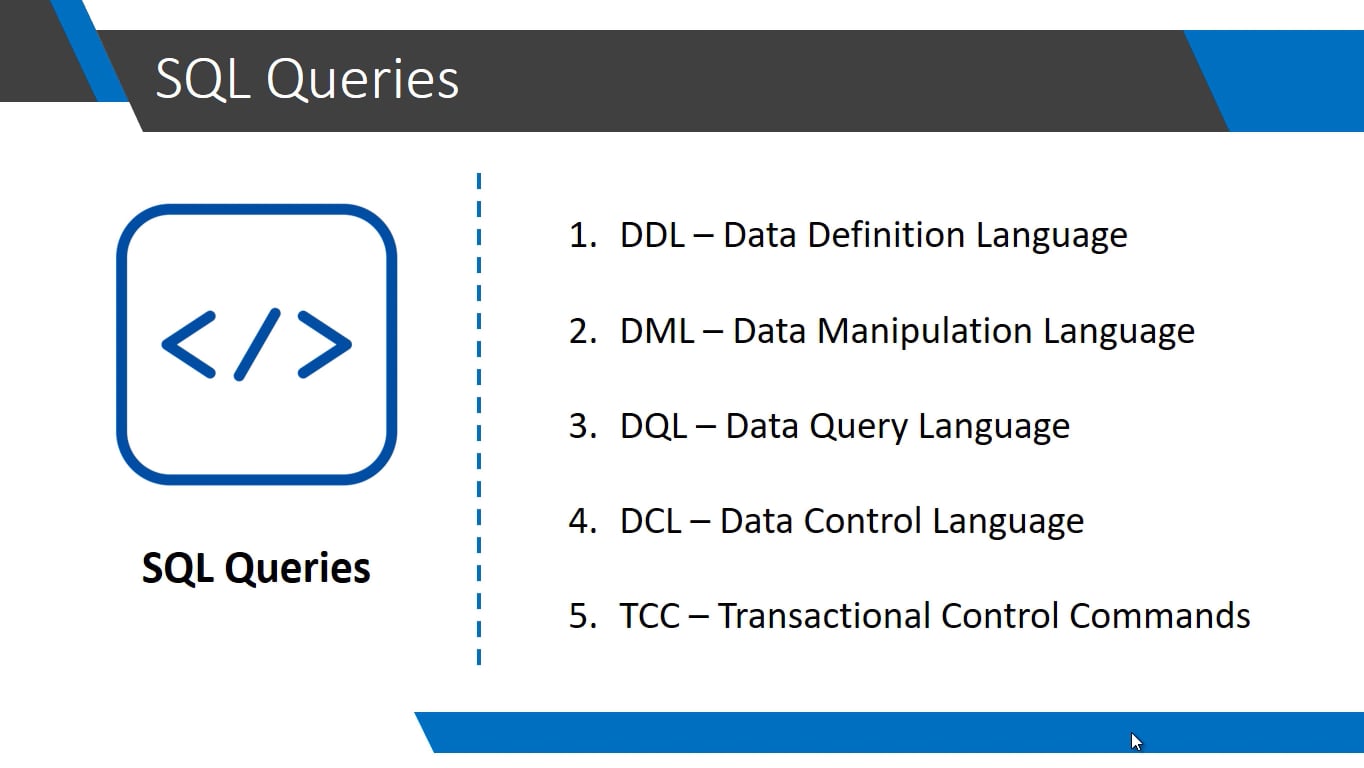 SQL Queries

</>

SQL Queries

1. DDL – Data Definition Language

2. DML – Data Manipulation Language

3. DQL – Data Query Language

4. DCL – Data Control Language

5. TCC – Transactional Control Commands